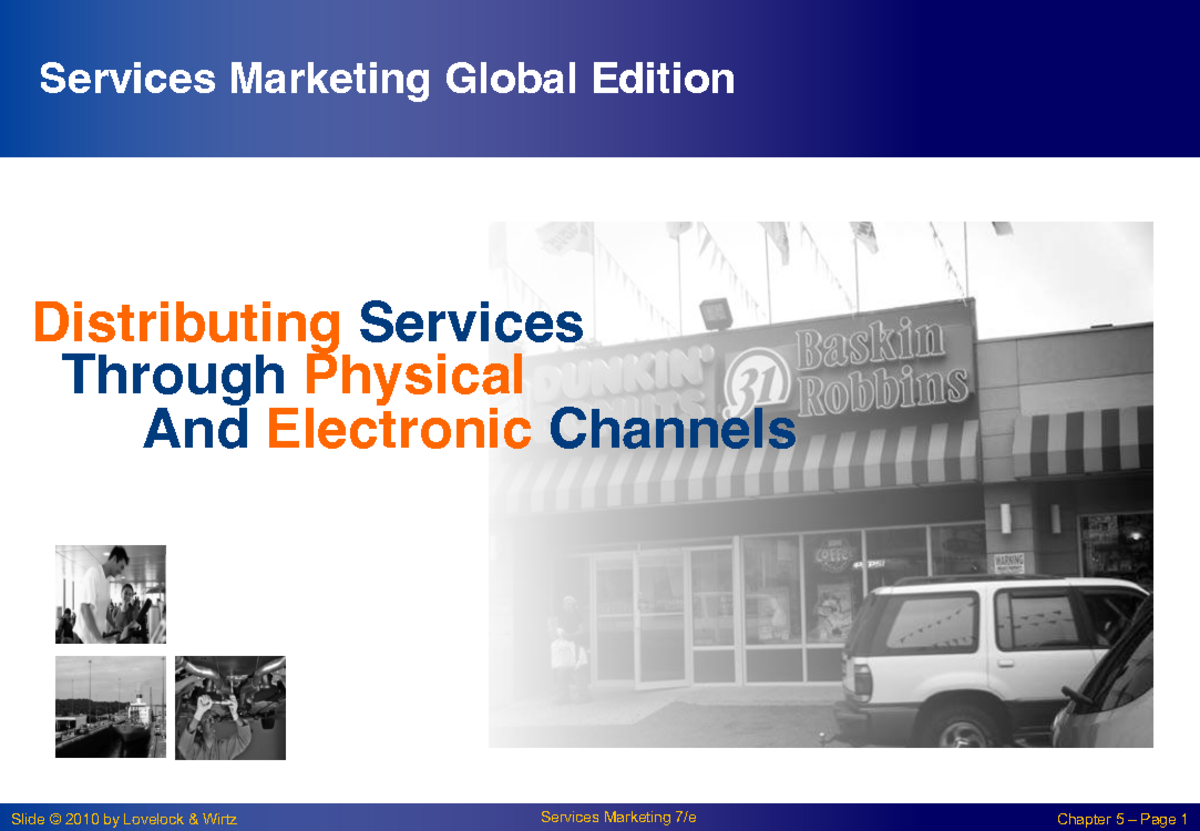 Services Marketing Global Edition

Distributing Services Through Physical And Electronic Channels

DUNKIN' DONUTS 31 Baskin Robbins

COFFEE

PEPSI

WARNING

Slide © 2010 by Lovelock & Wirtz

Services Marketing 7/e

Chapter 5 – Page 1